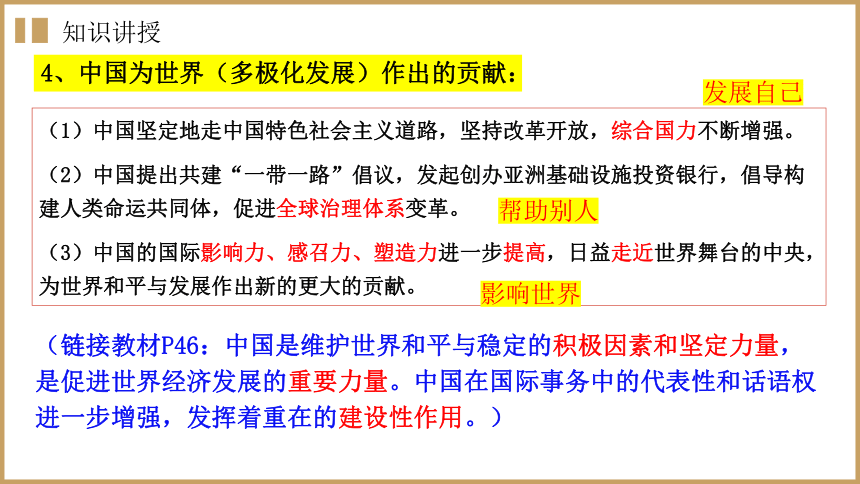 知识讲授

4、中国为世界（多极化发展）作出的贡献：

发展自己

（1）中国坚定地走中国特色社会主义道路，坚持改革开放，综合国力不断增强。

（2）中国提出共建“一带一路”倡议，发起创办亚洲基础设施投资银行，倡导构建人类命运共同体，促进全球治理体系变革。

帮助别人

（3）中国的国际影响力、感召力、塑造力进一步提高，日益走近世界舞台的中央，为世界和平与发展作出新的更大的贡献。

影响世界

（链接教材P46：中国是维护世界和平与稳定的积极因素和坚定力量，是促进世界经济发展的重要力量。中国在国际事务中的代表性和话语权进一步增强，发挥着重在的建设性作用。）